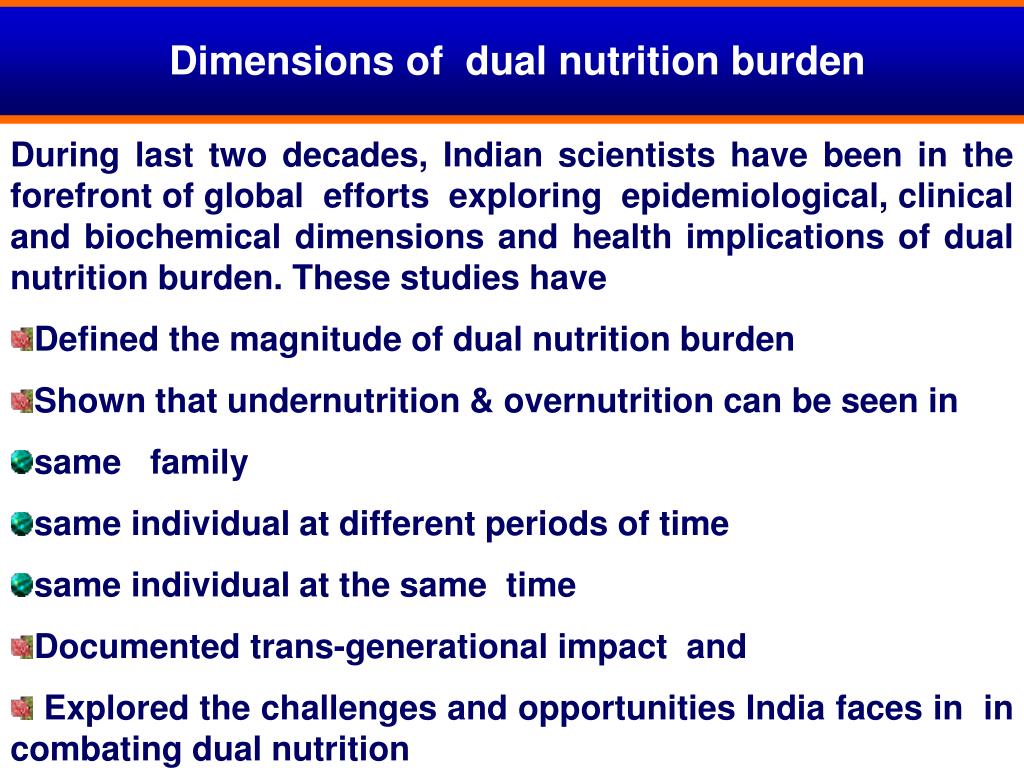 Dimensions of dual nutrition burden

During last two decades, Indian scientists have been in the forefront of global efforts exploring epidemiological, clinical and biochemical dimensions and health implications of dual nutrition burden. These studies have

Defined the magnitude of dual nutrition burden

Shown that undernutrition & overnutrition can be seen in

same family

same individual at different periods of time

same individual at the same time

Documented trans-generational impact and

Explored the challenges and opportunities India faces in in combating dual nutrition